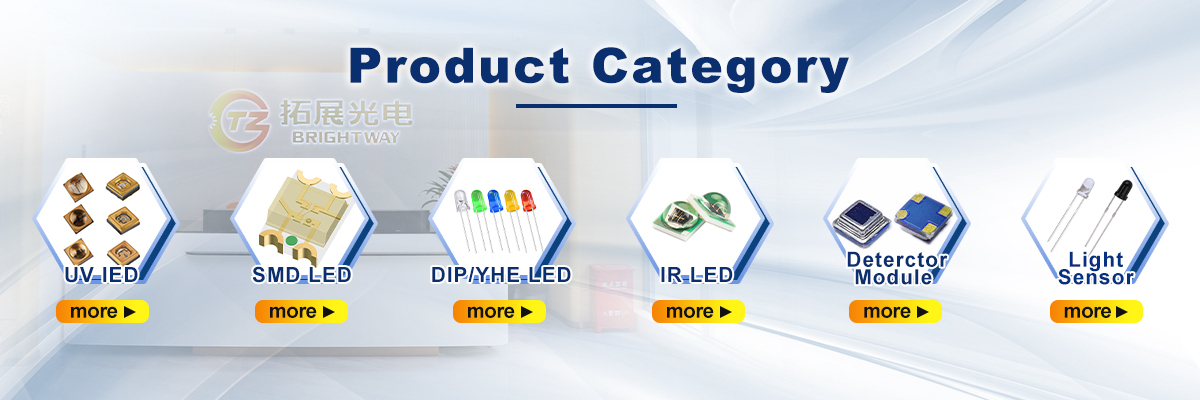 Product Category

TZ 拓展光电 BRIGHTWAY

UV IED
more ▶

SMD LED
more ▶

DIP/YHE LED
more ▶

IR LED
more ▶

Deterctor Module
more ▶

Light Sensor
more ▶